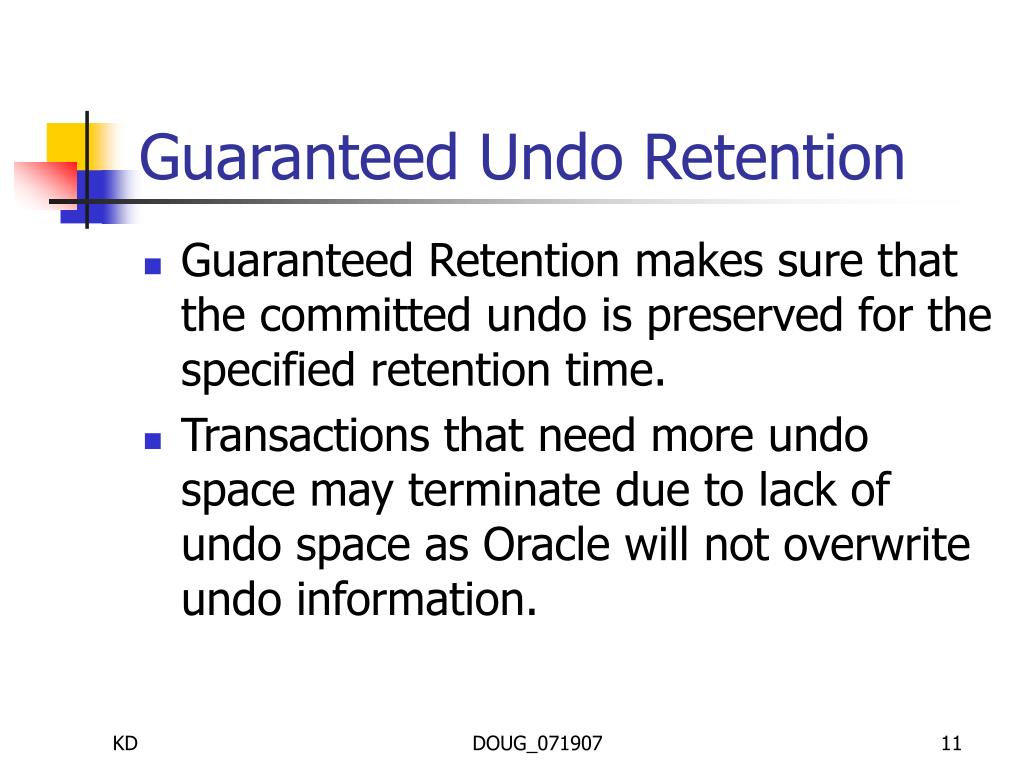 Guaranteed Undo Retention

- Guaranteed Retention makes sure that the committed undo is preserved for the specified retention time.
- Transactions that need more undo space may terminate due to lack of undo space as Oracle will not overwrite undo information.

KD

DOUG_071907

11